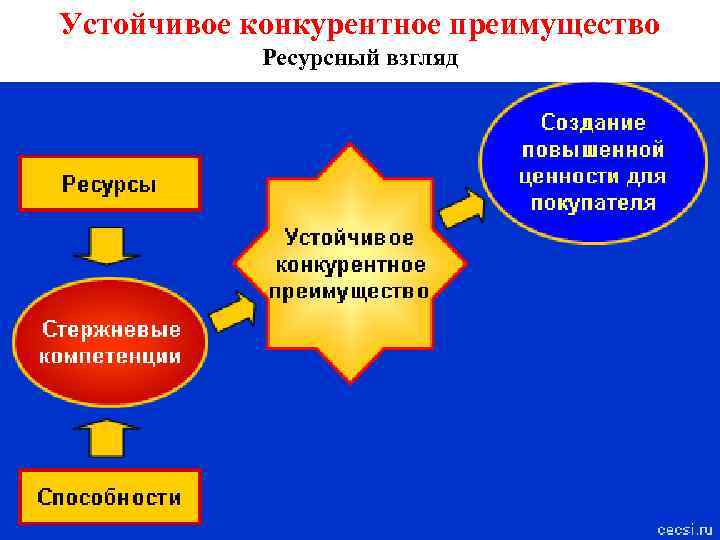 Устойчивое конкурентное преимущество
Ресурсный взгляд

Ресурсы

Стержневые компетенции

Способности

Устойчивое конкурентное преимущество

Создание повышенной ценности для покупателя

cecsi.ru